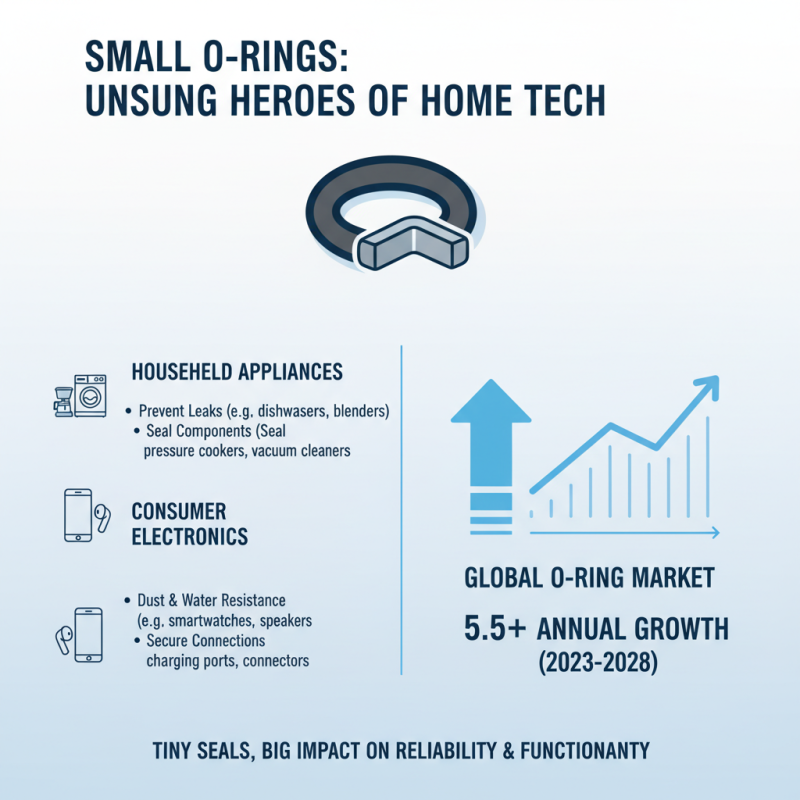 SMALL O-RINGS:
UNSUNG HEROES OF HOME TECH

HOUSEHELD APPLIANCES

• Prevent Leaks (e.g. dishwasers, blenders)
• Seal Components (Seal pressure cookers, vacuum cleaners

CONSUMER ELECTRONICS

• Dust & Water Resistance (e.g. smartwatches, speakers
• Secure Connections charging ports, connectors

GLOBAL O-RING MARKET

5.5+ ANNUAL GROWTH
(2023-2028)

TINY SEALS, BIG IMPACT ON RELIABILITY & FUNCTIONANTY